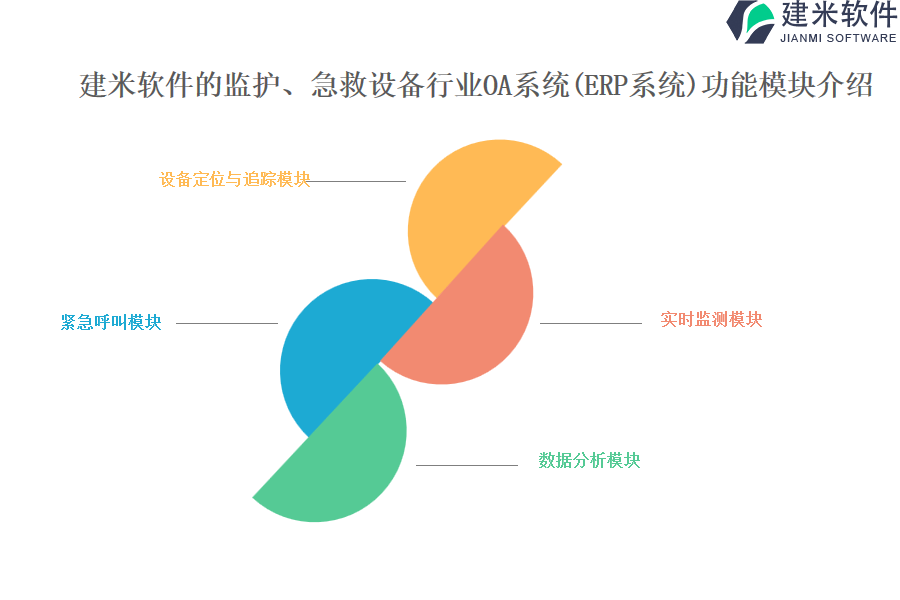 建米软件
JIANMI SOFTWARE

建米软件的监护、急救设备行业OA系统(ERP系统)功能模块介绍

设备定位与追踪模块

紧急呼叫模块

实时监测模块

数据分析模块